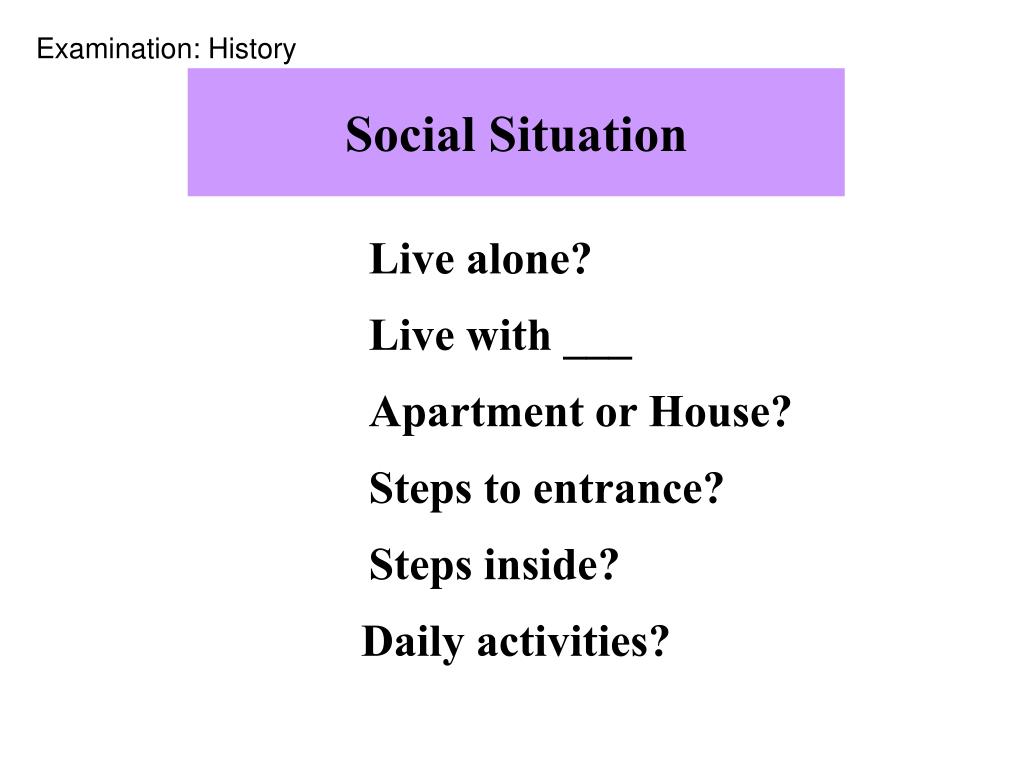 Examination: History

Social Situation

Live alone?

Live with ___

Apartment or House?

Steps to entrance?

Steps inside?

Daily activities?